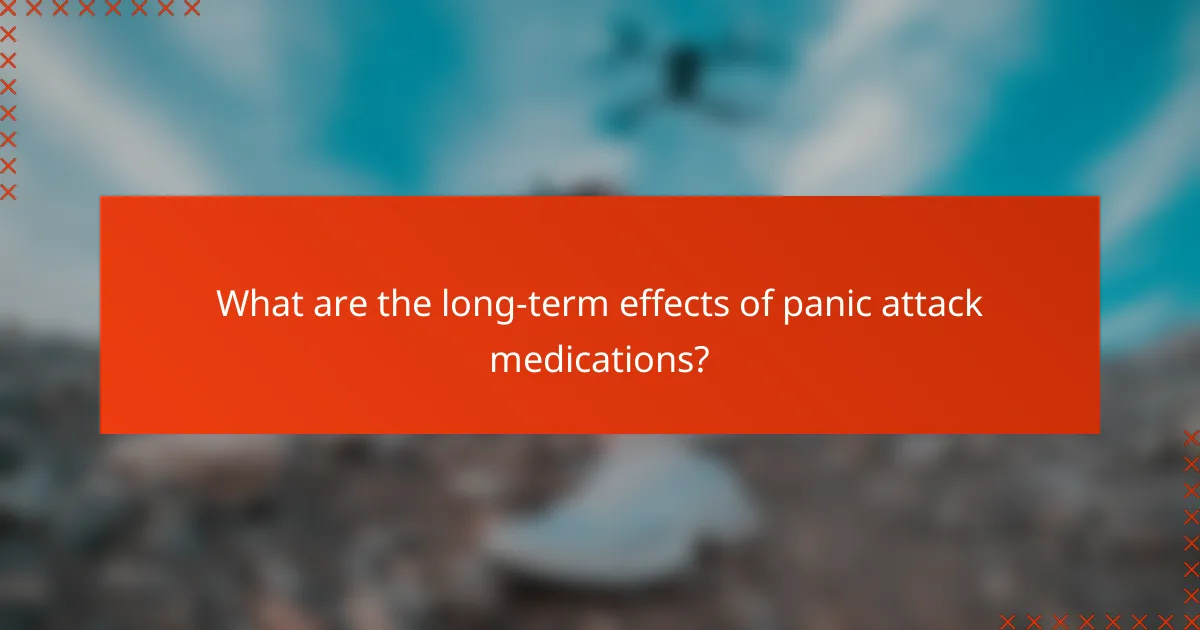 What are the long-term effects of panic attack medications?